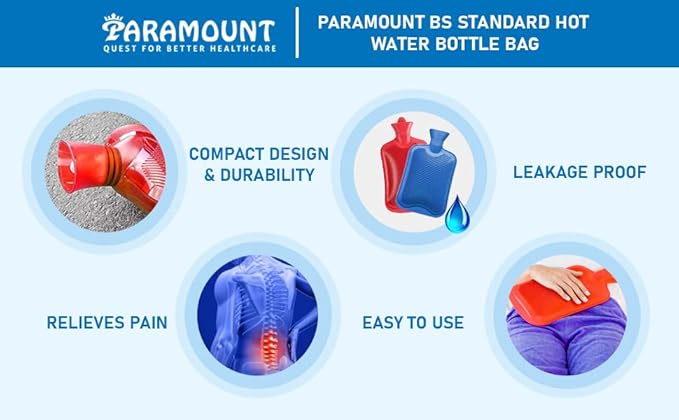 PARAMOUNT
QUEST FOR BETTER HEALTHCARE

PARAMOUNT BS STANDARD HOT WATER BOTTLE BAG

COMPACT DESIGN & DURABILITY

LEAKAGE PROOF

RELIEVES PAIN

EASY TO USE